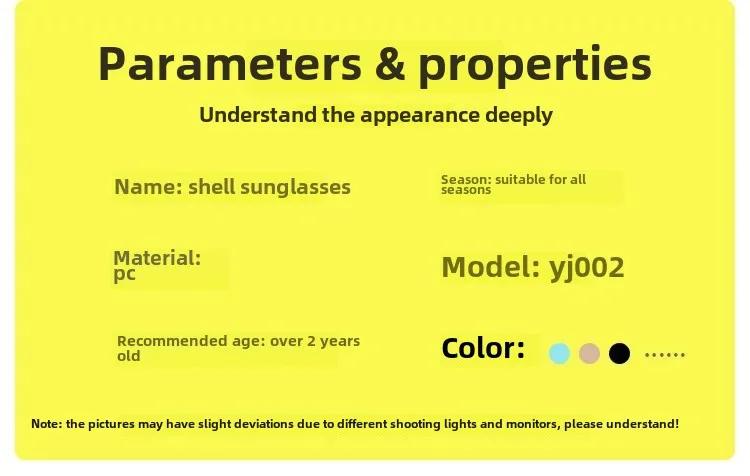 Parameters & properties

Understand the appearance deeply

Name: shell sunglasses

Season: suitable for all seasons

Material: pc

Model: yj002

Recommended age: over 2 years old

Color: ......

Note: the pictures may have slight deviations due to different shooting lights and monitors, please understand!